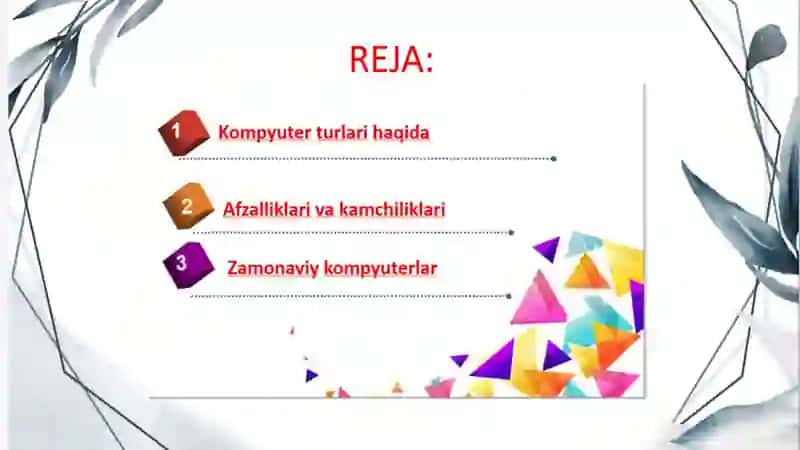 REJA:

1 Kompyuter turlari haqida

2 Afzalliklari va kamchiliklari

3 Zamonaviy kompyuterlar